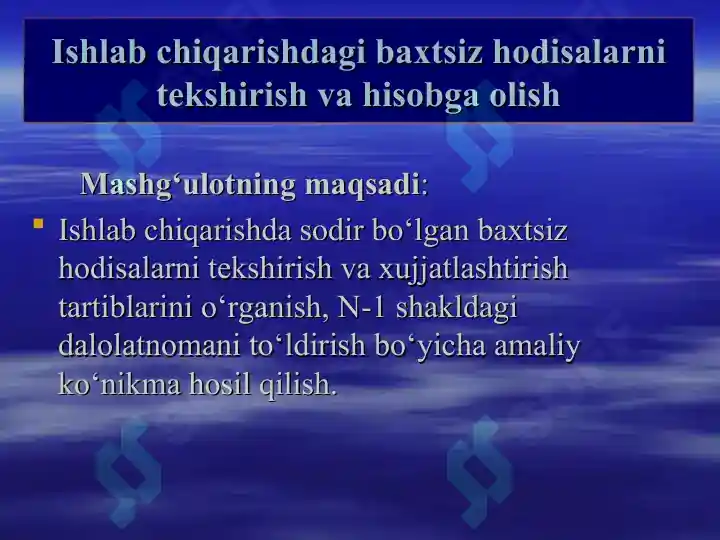 Ishlab chiqarishdagi baxtsiz hodisalarni tekshirish va hisobga olish

Mashg‘ulotning maqsadi:

Ishlab chiqarishda sodir bo‘lgan baxtsiz hodisalarni tekshirish va xujjatlashtirish tartiblarini o‘rganish, N-1 shakldagi dalolatnomani to‘ldirish bo‘yicha amaliy ko‘nikma hosil qilish.